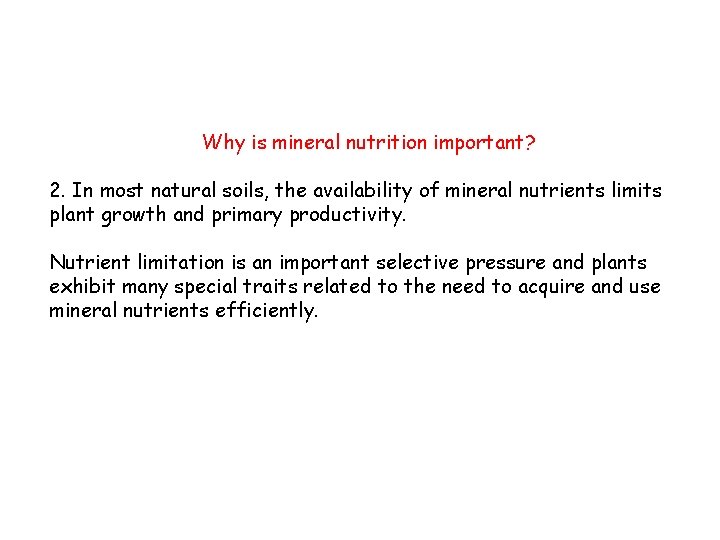 Why is mineral nutrition important?

2. In most natural soils, the availability of mineral nutrients limits plant growth and primary productivity.

Nutrient limitation is an important selective pressure and plants exhibit many special traits related to the need to acquire and use mineral nutrients efficiently.